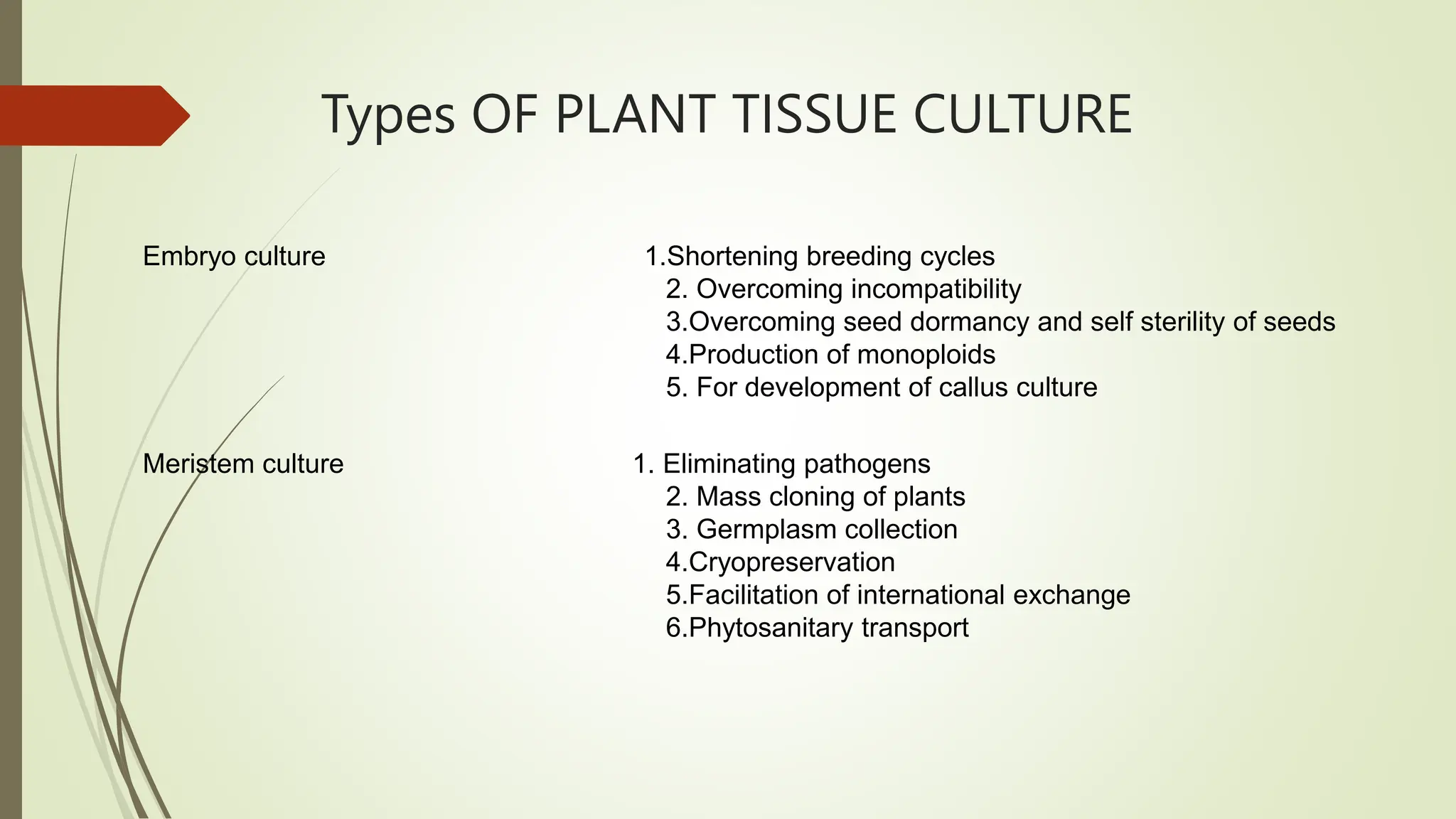 Types OF PLANT TISSUE CULTURE

Embryo culture

1.Shortening breeding cycles
2. Overcoming incompatibility
3.Overcoming seed dormancy and self sterility of seeds
4.Production of monoploids
5. For development of callus culture

Meristem culture

1. Eliminating pathogens
2. Mass cloning of plants
3. Germplasm collection
4.Cryopreservation
5.Facilitation of international exchange
6.Phytosanitary transport